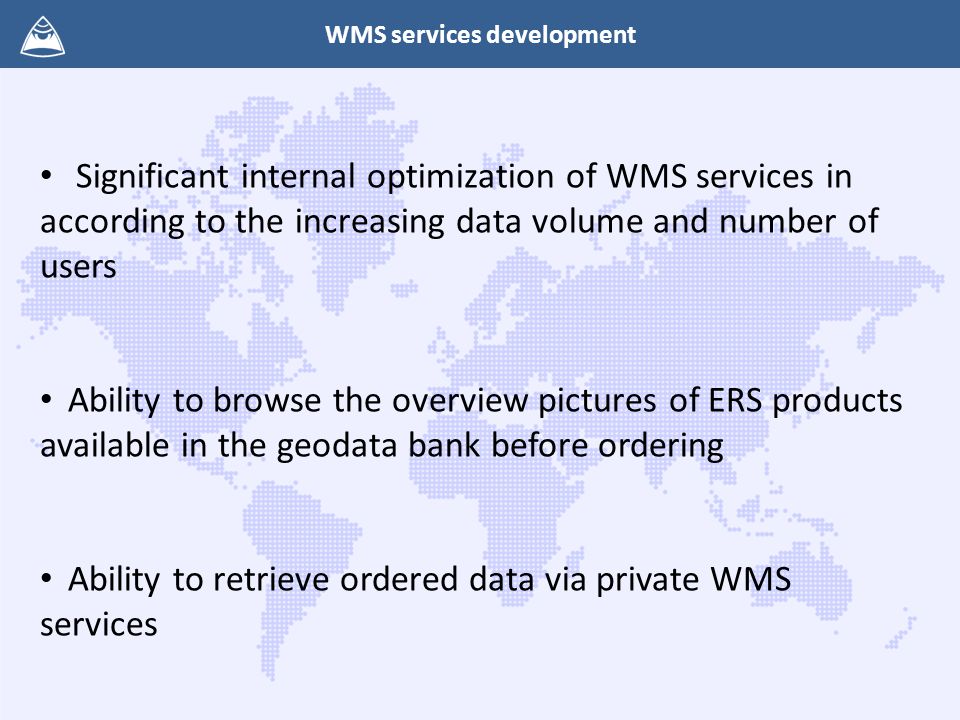 WMS services development

• Significant internal optimization of WMS services in according to the increasing data volume and number of users

• Ability to browse the overview pictures of ERS products available in the geodata bank before ordering

• Ability to retrieve ordered data via private WMS services